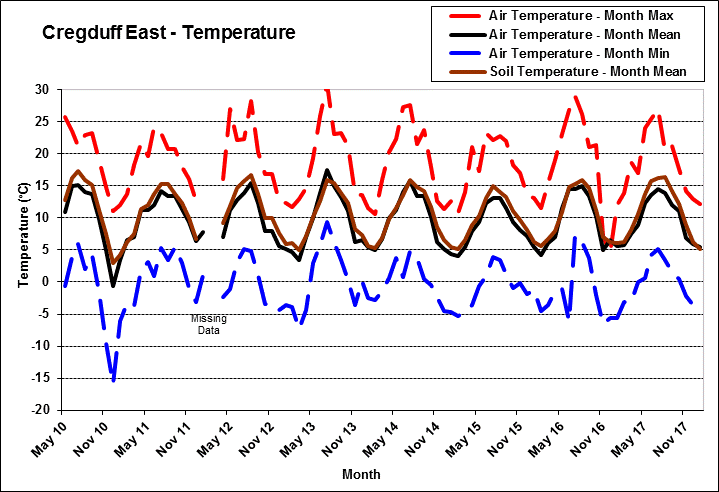 Cregduff East - Temperature

Air Temperature - Month Max
Air Temperature - Month Mean
Air Temperature - Month Min
Soil Temperature - Month Mean

Temperature (°C)

30
25
20
15
10
5
0
-5
-10
-15
-20

Missing Data

May 10
Nov 10
May 11
Nov 11
May 12
Nov 12
May 13
Nov 13
May 14
Nov 14
May 15
Nov 15
May 16
Nov 16
May 17
Nov 17

Month